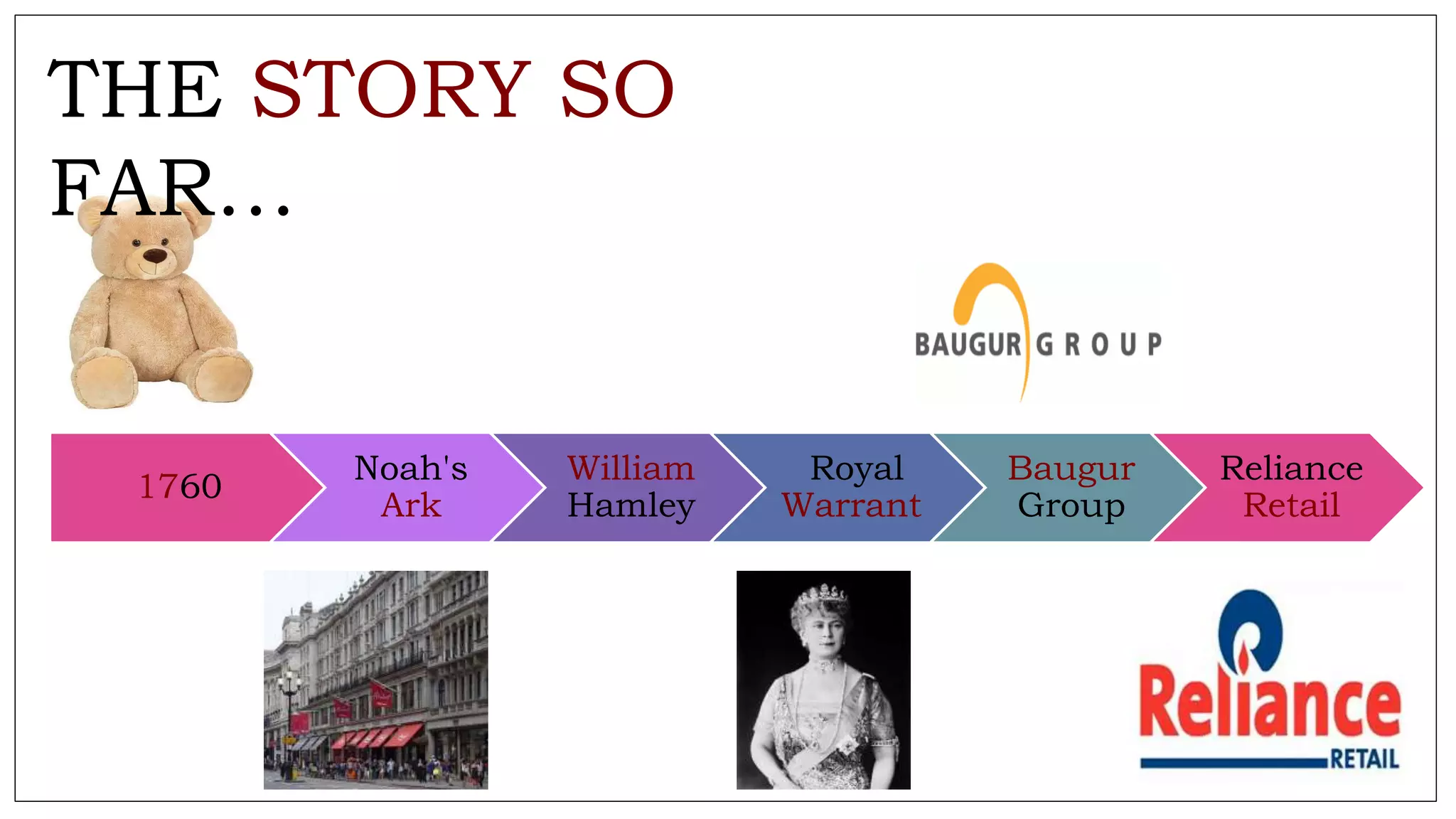 THE STORY SO FAR…

BAUGUR GROUP

1760

Noah's Ark

William Hamley

Royal Warrant

Baugur Group

Reliance Retail

Reliance RETAIL